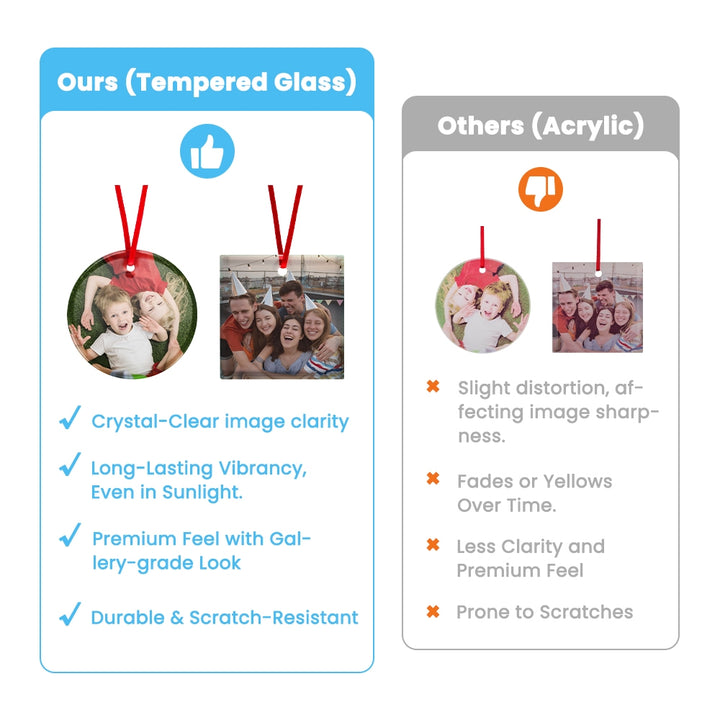 Ours (Tempered Glass)

✓ Crystal-Clear image clarity

✓ Long-Lasting Vibrancy, Even in Sunlight.

✓ Premium Feel with Gallery-grade Look

✓ Durable & Scratch-Resistant

Others (Acrylic)

✖ Slight distortion, affecting image sharpness.

✖ Fades or Yellows Over Time.

✖ Less Clarity and Premium Feel

✖ Prone to Scratches